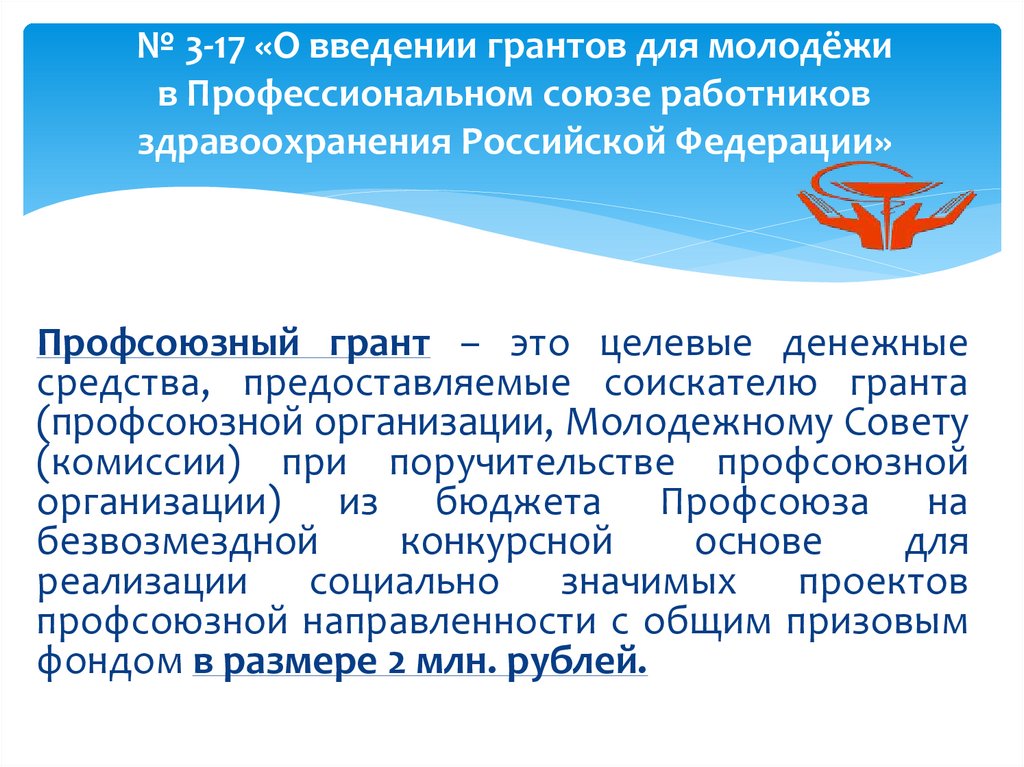 № 3-17 «О введении грантов для молодёжи в Профессиональном союзе работников здравоохранения Российской Федерации»

Профсоюзный грант – это целевые денежные средства, предоставляемые соискателю гранта (профсоюзной организации, Молодежному Совету (комиссии) при поручительстве профсоюзной организации) из бюджета Профсоюза на безвозмездной конкурсной основе для реализации социально значимых проектов профсоюзной направленности с общим призовым фондом в размере 2 млн. рублей.